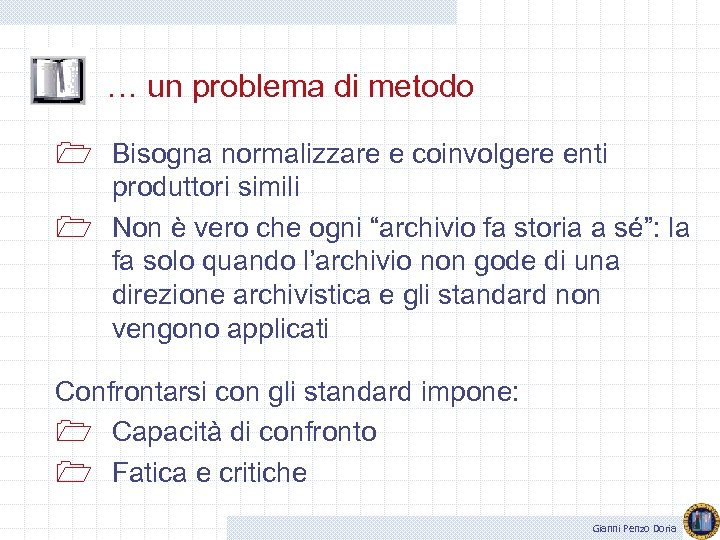 … un problema di metodo

Bisogna normalizzare e coinvolgere enti produttori simili

Non è vero che ogni “archivio fa storia a sé”: la fa solo quando l’archivio non gode di una direzione archivistica e gli standard non vengono applicati

Confrontarsi con gli standard impone:

Capacità di confronto

Fatica e critiche

Gianni Penzo Doria